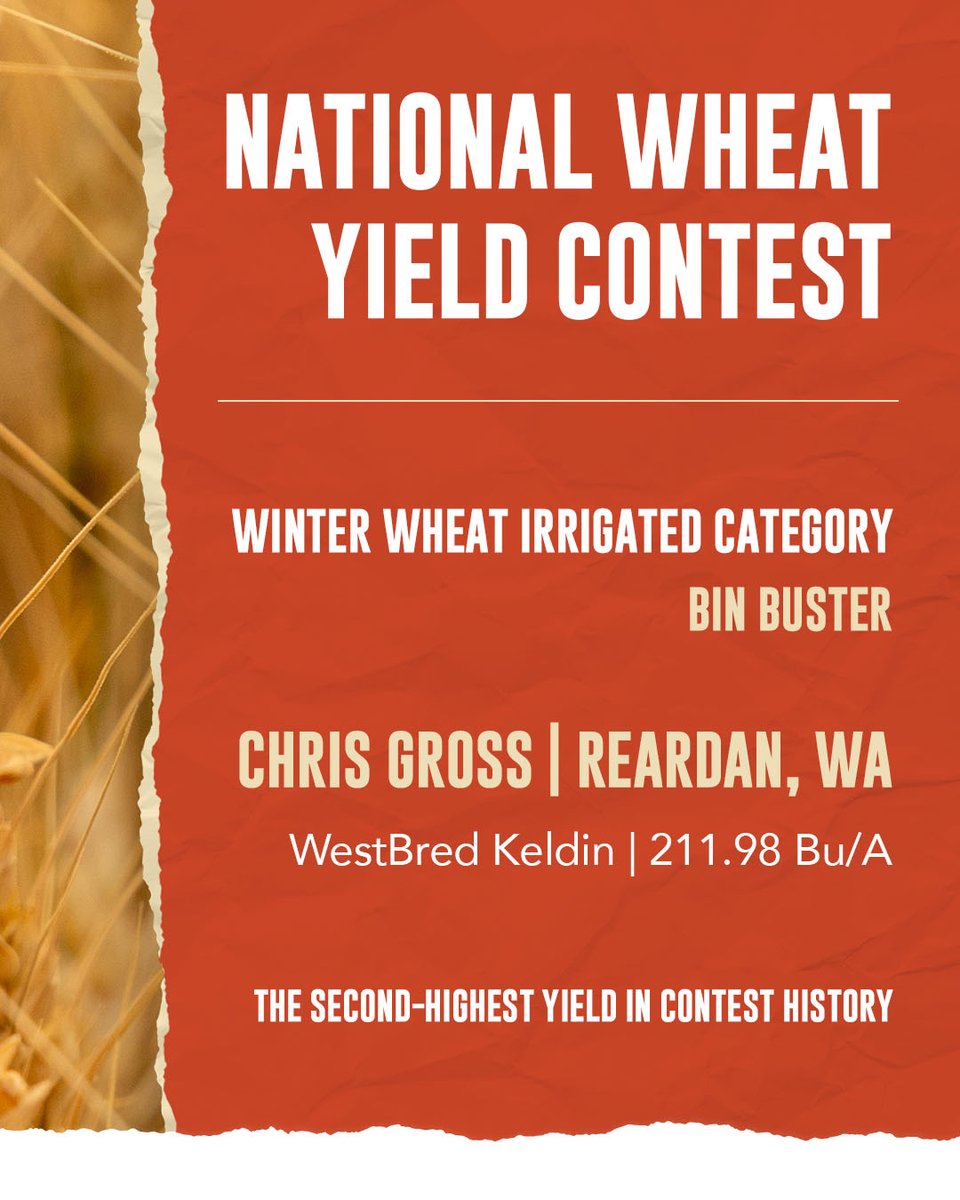 NATIONAL WHEAT YIELD CONTEST

WINTER WHEAT IRRIGATED CATEGORY
BIN BUSTER

CHRIS GROSS | REARDAN, WA
WestBred Keldin | 211.98 Bu/A

THE SECOND-HIGHEST YIELD IN CONTEST HISTORY